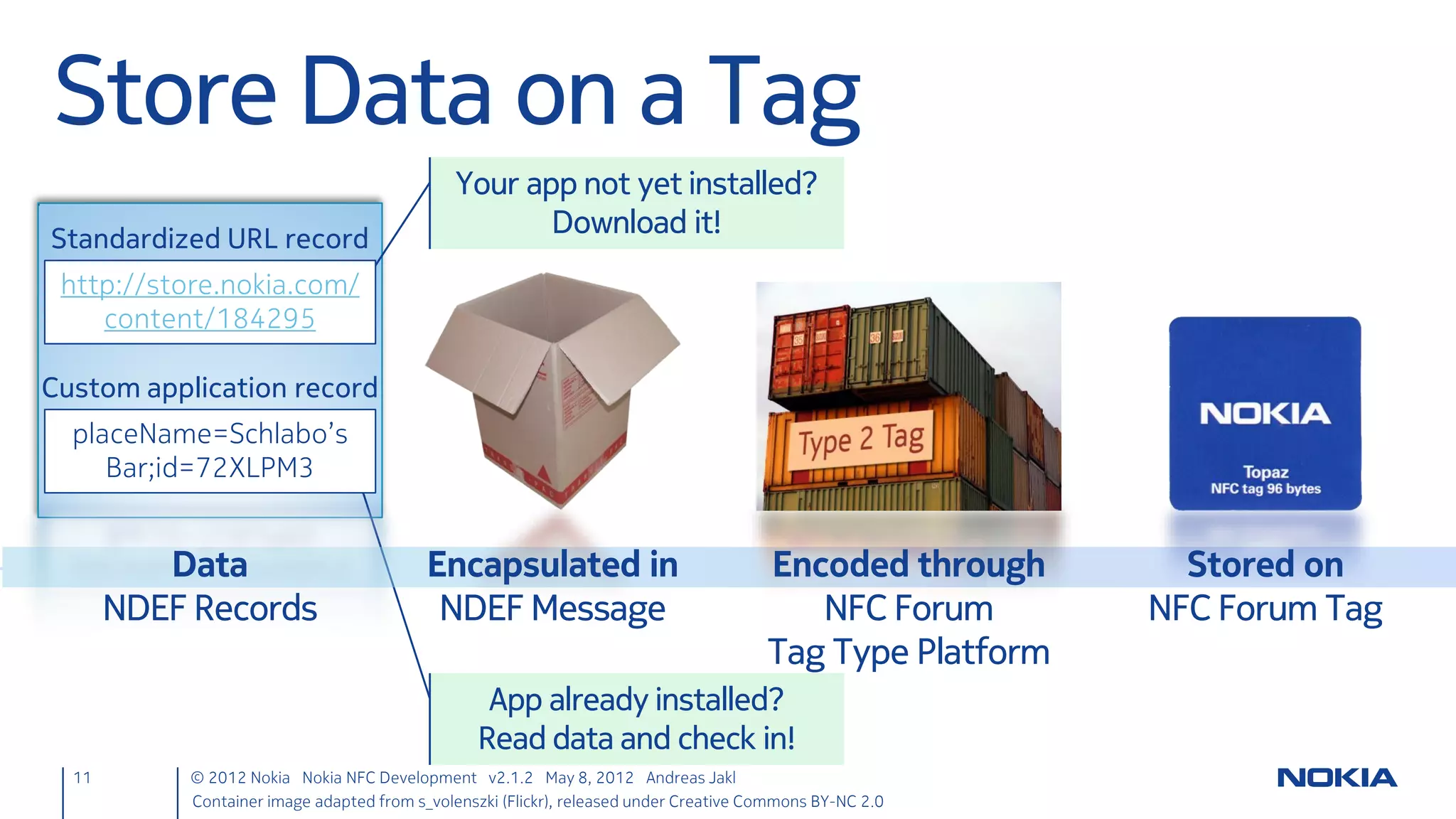 Store Data on a Tag

Your app not yet installed?
Download it!

Standardized URL record

http://store.nokia.com/content/184295

Custom application record

placeName=Schlabo's Bar;id=72XLPM3

Type 2 Tag

NOKIA

Topaz
NFC tag 96 bytes

Data
NDEF Records

Encapsulated in
NDEF Message

Encoded through
NFC Forum
Tag Type Platform

Stored on
NFC Forum Tag

App already installed?
Read data and check in!

11

© 2012 Nokia Nokia NFC Development v2.1.2 May 8, 2012 Andreas Jakl
Container image adapted from s_volenszki (Flickr), released under Creative Commons BY-NC 2.0

NOKIA